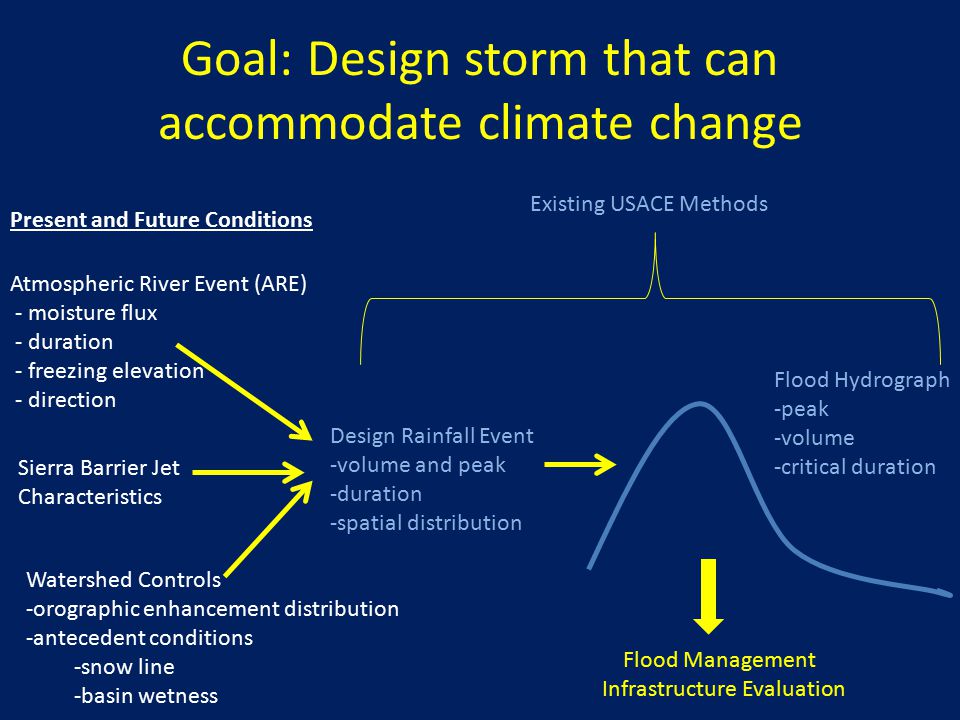 Goal: Design storm that can accommodate climate change

Present and Future Conditions

Atmospheric River Event (ARE)
- moisture flux
- duration
- freezing elevation
- direction

Sierra Barrier Jet Characteristics

Watershed Controls
-orographic enhancement distribution
-antecedent conditions
-snow line
-basin wetness

Existing USACE Methods

Design Rainfall Event
-volume and peak
-duration
-spatial distribution

Flood Hydrograph
-peak
-volume
-critical duration

Flood Management Infrastructure Evaluation